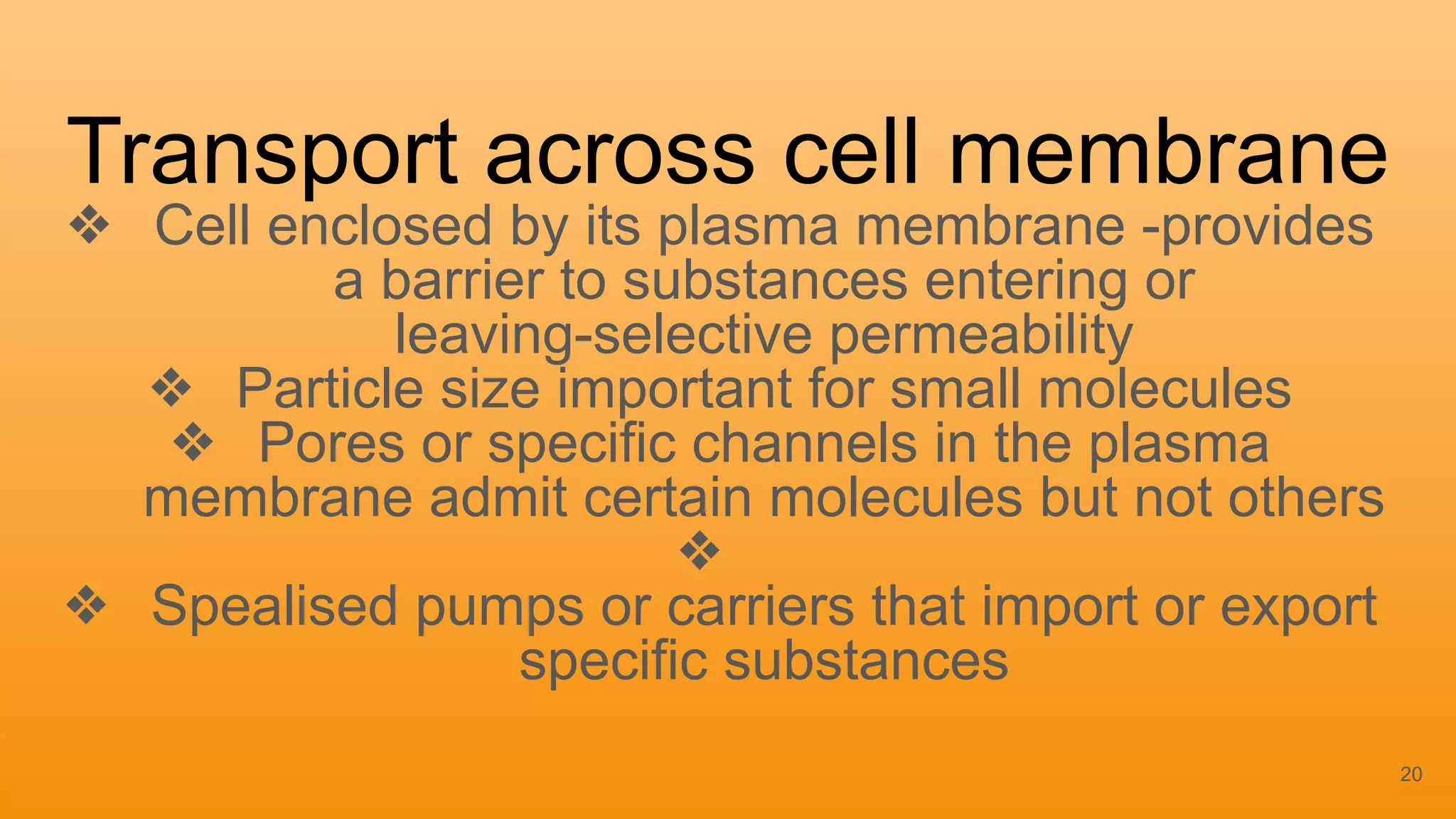 Transport across cell membrane

❖ Cell enclosed by its plasma membrane -provides a barrier to substances entering or leaving-selective permeability

❖ Particle size important for small molecules

❖ Pores or specific channels in the plasma membrane admit certain molecules but not others

❖

❖ Spealised pumps or carriers that import or export specific substances

20